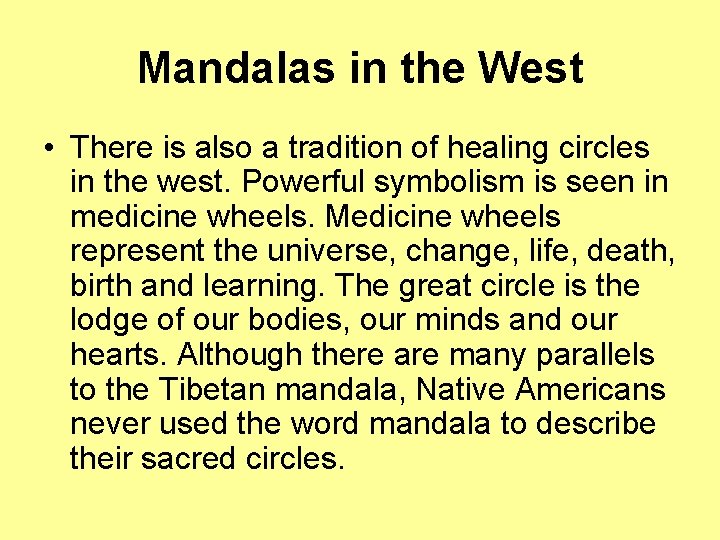 Mandalas in the West

• There is also a tradition of healing circles in the west. Powerful symbolism is seen in medicine wheels. Medicine wheels represent the universe, change, life, death, birth and learning. The great circle is the lodge of our bodies, our minds and our hearts. Although there are many parallels to the Tibetan mandala, Native Americans never used the word mandala to describe their sacred circles.